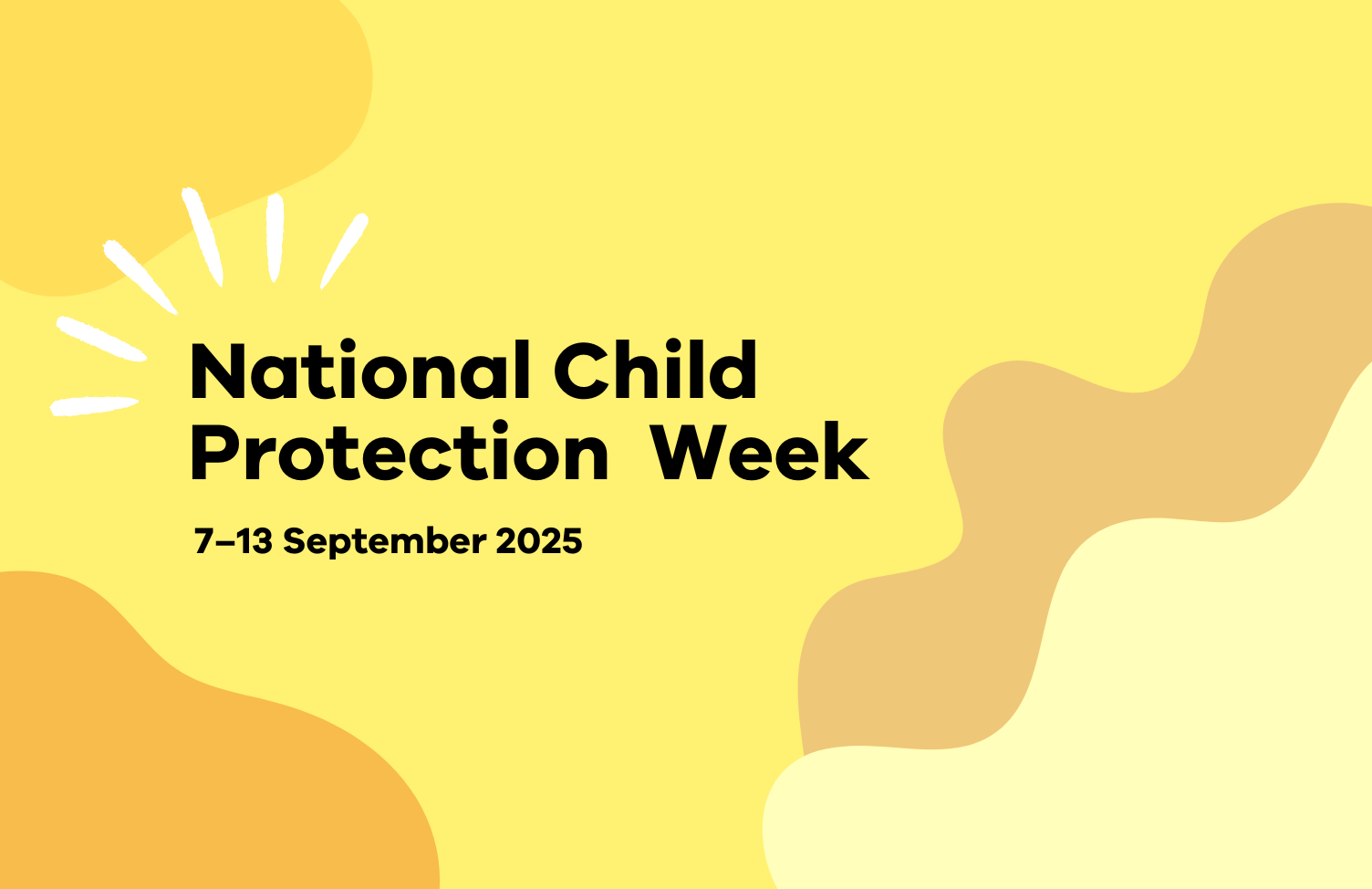 National Child Protection Week

7–13 September 2025